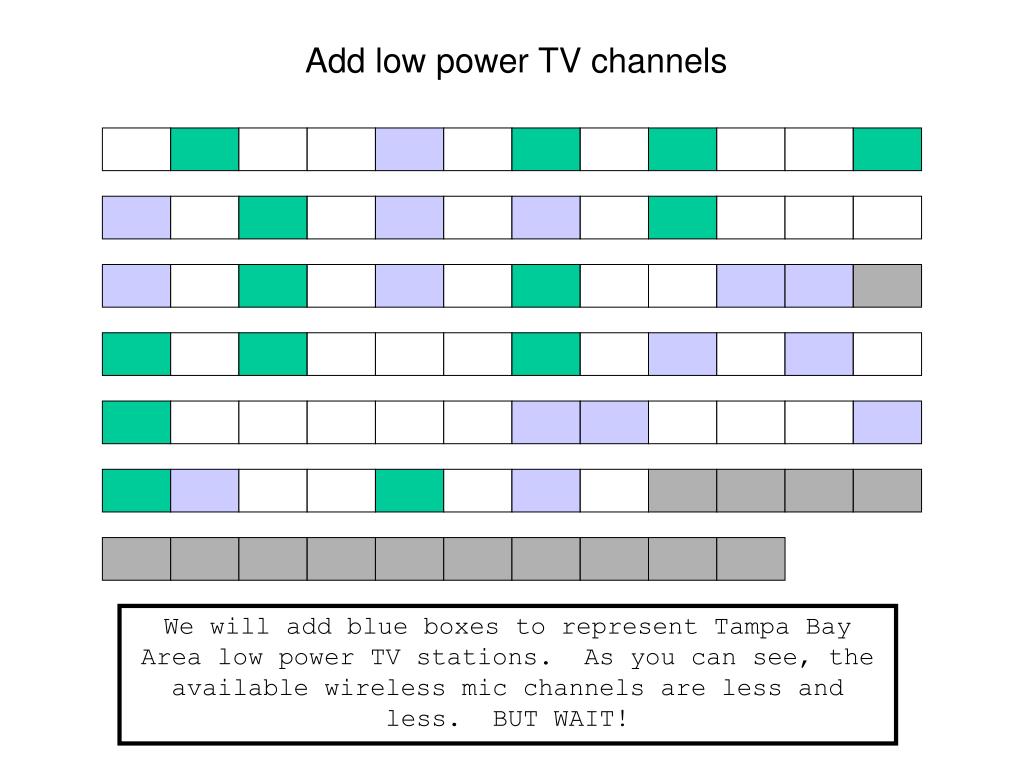 Add low power TV channels

We will add blue boxes to represent Tampa Bay Area low power TV stations. As you can see, the available wireless mic channels are less and less. BUT WAIT!